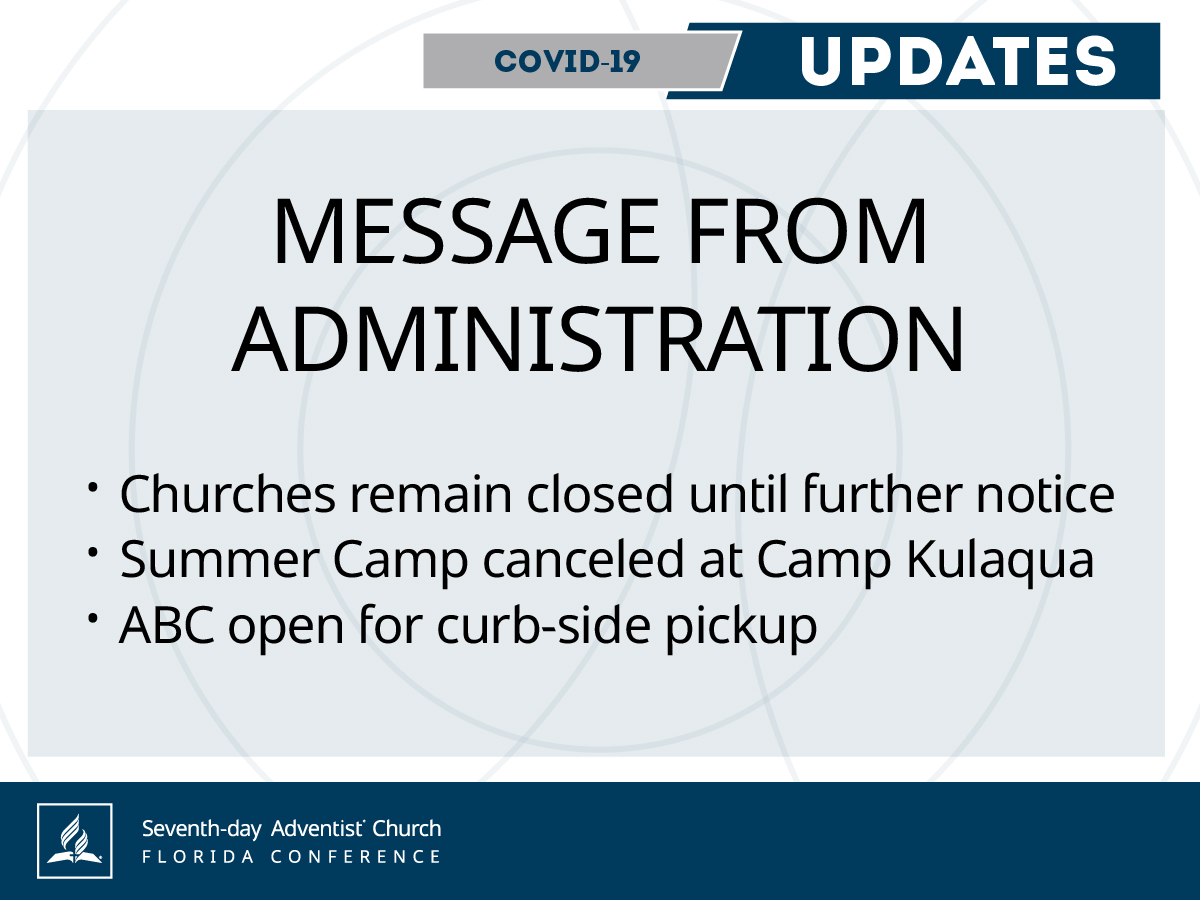 COVID-19 UPDATES

MESSAGE FROM ADMINISTRATION

• Churches remain closed until further notice
• Summer Camp canceled at Camp Kulaqua
• ABC open for curb-side pickup

Seventh-day Adventist® Church
FLORIDA CONFERENCE